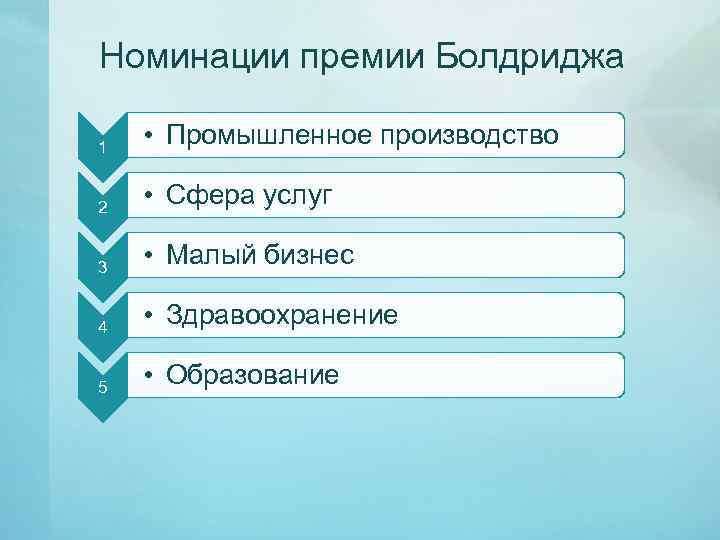 Номинации премии Болдриджа

1
• Промышленное производство

2
• Сфера услуг

3
• Малый бизнес

4
• Здравоохранение

5
• Образование